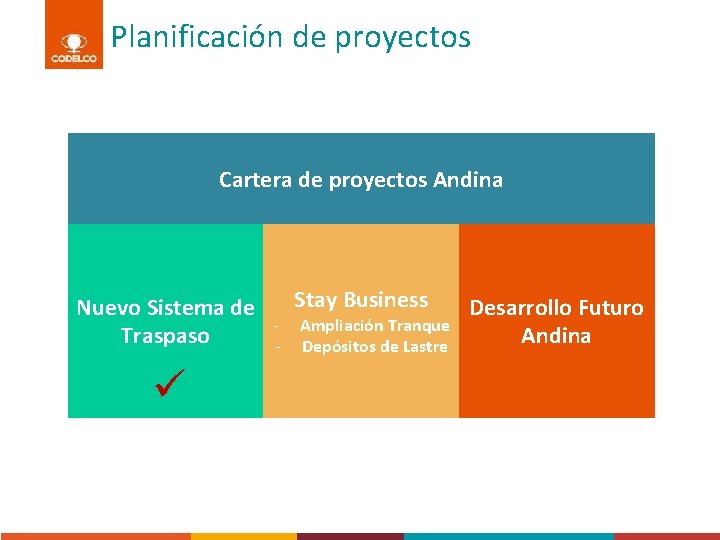 CODELCO

Planificación de proyectos

Cartera de proyectos Andina

Nuevo Sistema de Traspaso

✓

Stay Business
- Ampliación Tranque
- Depósitos de Lastre

Desarrollo Futuro Andina